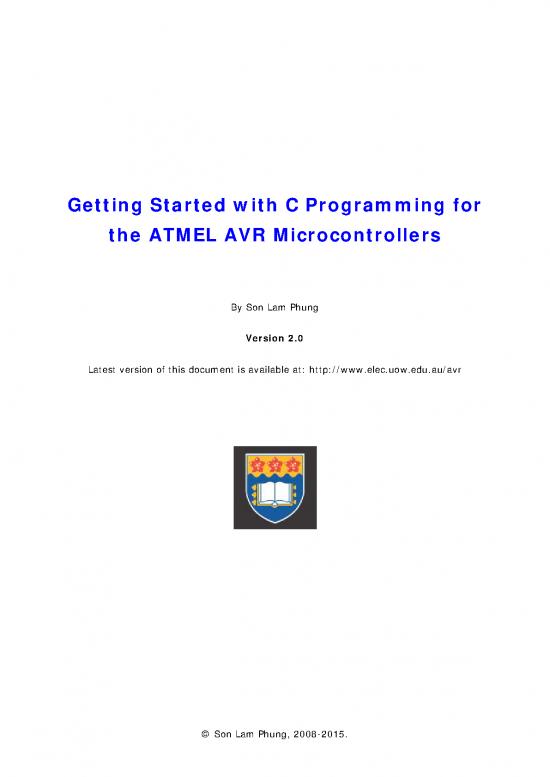 Getting Started with C Programming for the ATMEL AVR Microcontrollers

By Son Lam Phung

Version 2.0

Latest version of this document is available at: http://www.elec.uow.edu.au/avr

© Son Lam Phung, 2008-2015.